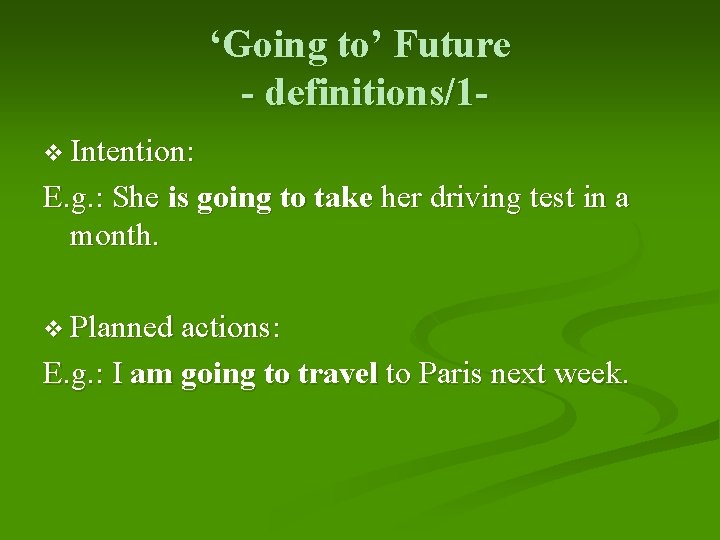 ‘Going to’ Future
- definitions/1-

❖ Intention:

E.g.: She is going to take her driving test in a month.

❖ Planned actions:

E.g.: I am going to travel to Paris next week.